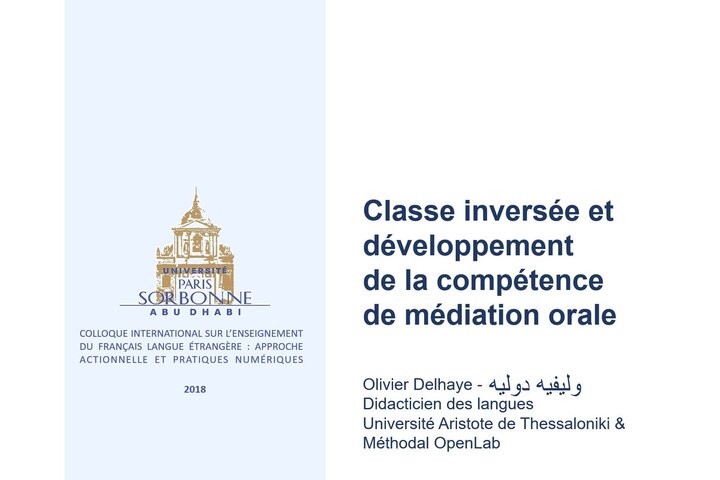 UNIVERSITÉ
PARIS
SORBONNE
ABU DHABI

COLLOQUE INTERNATIONAL SUR L'ENSEIGNEMENT DU FRANÇAIS LANGUE ÉTRANGÈRE : APPROCHE ACTIONNELLE ET PRATIQUES NUMÉRIQUES

2018

Classe inversée et développement de la compétence de médiation orale

Olivier Delhaye - وليفيه دوليه
Didacticien des langues
Université Aristote de Thessaloniki &
Méthodal OpenLab